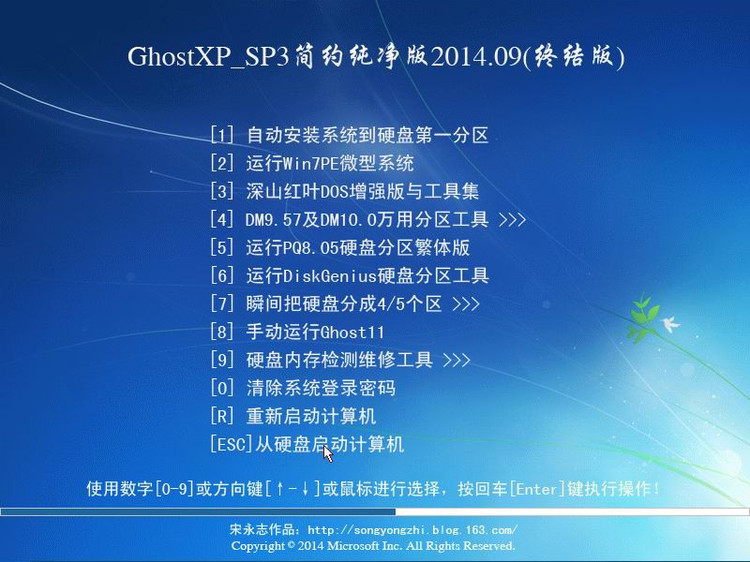 GhostXP_SP3简约纯净版2014.09(终结版)

[1] 自动安装系统到硬盘第一分区
[2] 运行Win7PE微型系统
[3] 深山红叶DOS增强版与工具集
[4] DM9.57及DM10.0万用分区工具 >>>
[5] 运行PQ8.05硬盘分区繁体版
[6] 运行DiskGenius硬盘分区工具
[7] 瞬间把硬盘分成4/5个区 >>>
[8] 手动运行Ghost11
[9] 硬盘内存检测维修工具 >>>
[0] 清除系统登录密码
[R] 重新启动计算机
[ESC]从硬盘启动计算机

使用数字[0-9]或方向键[↑-↓]或鼠标进行选择，按回车[Enter]键执行操作！

宋永志作品：http://songyongzhi.blog.163.com/
Copyright © 2014 Microsoft Inc. All Rights Reserved.